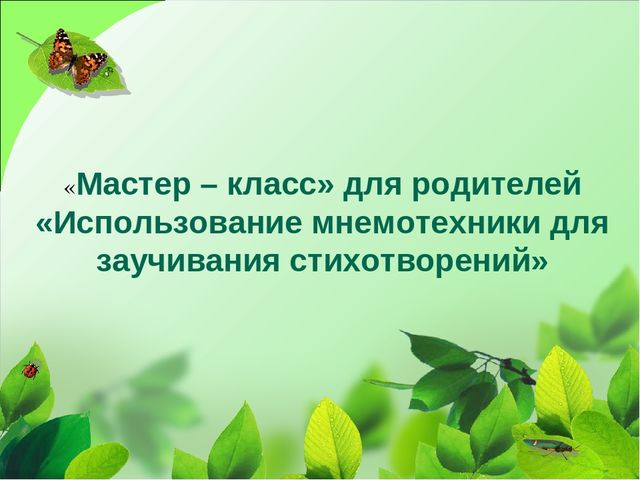 «Мастер – класс» для родителей «Использование мнемотехники для заучивания стихотворений»